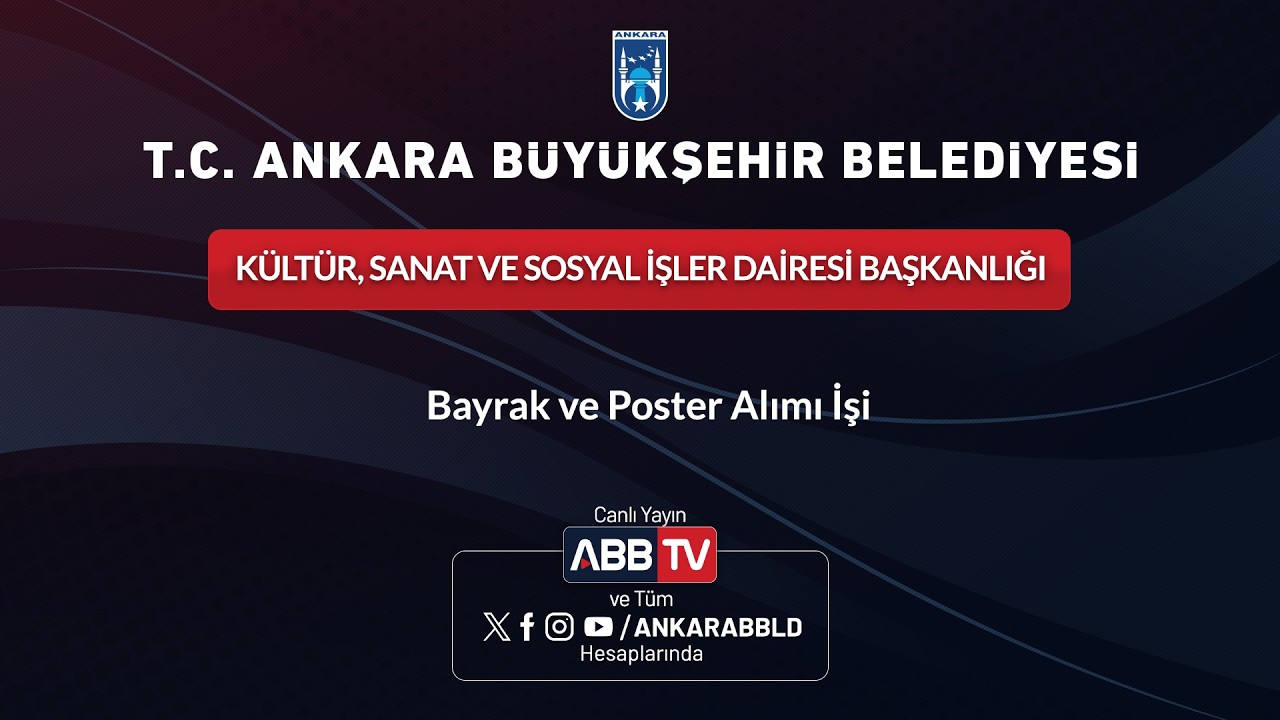 ANKARA

T.C. ANKARA BÜYÜKŞEHİR BELEDİYESİ

KÜLTÜR, SANAT VE SOSYAL İŞLER DAİRESİ BAŞKANLIĞI

Bayrak ve Poster Alımı İşi

Canlı Yayın

ABB TV

ve Tüm

/ANKARABBLD

Hesaplarında